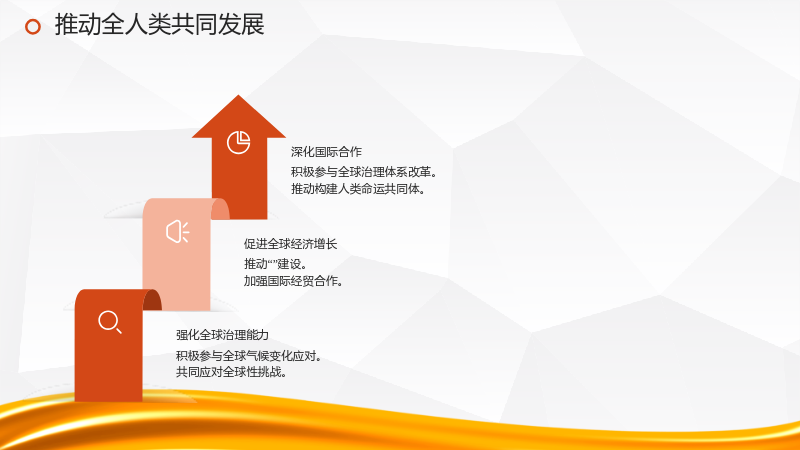 推动全人类共同发展

深化国际合作

积极参与全球治理体系改革。
推动构建人类命运共同体。

促进全球经济增长

推动“”建设。
加强国际经贸合作。

强化全球治理能力

积极参与全球气候变化应对。
共同应对全球性挑战。